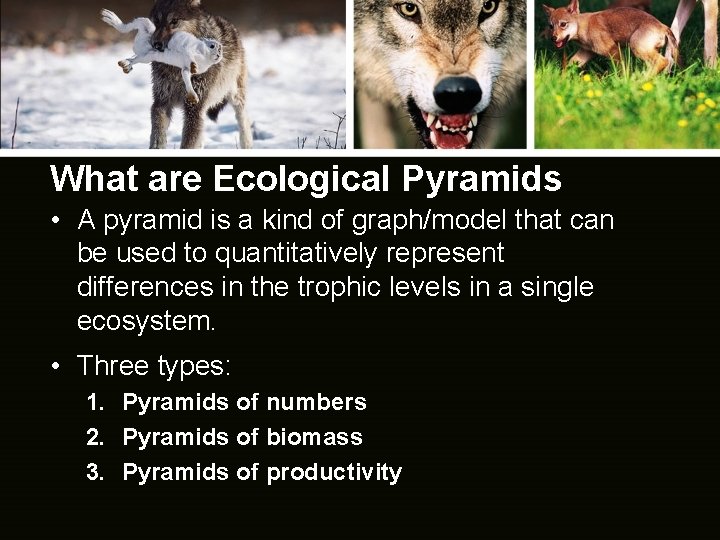 What are Ecological Pyramids

• A pyramid is a kind of graph/model that can be used to quantitatively represent differences in the trophic levels in a single ecosystem.

• Three types:
1. Pyramids of numbers
2. Pyramids of biomass
3. Pyramids of productivity